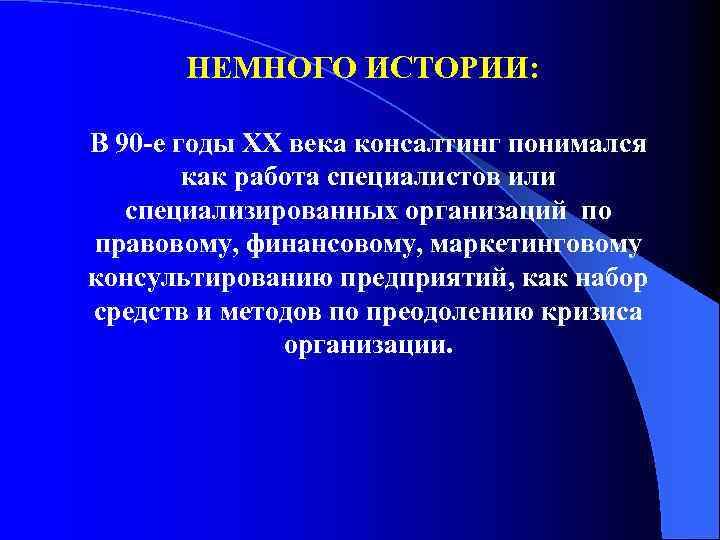 НЕМНОГО ИСТОРИИ:

В 90-е годы XX века консалтинг понимался как работа специалистов или специализированных организаций по правовому, финансовому, маркетинговому консультированию предприятий, как набор средств и методов по преодолению кризиса организации.